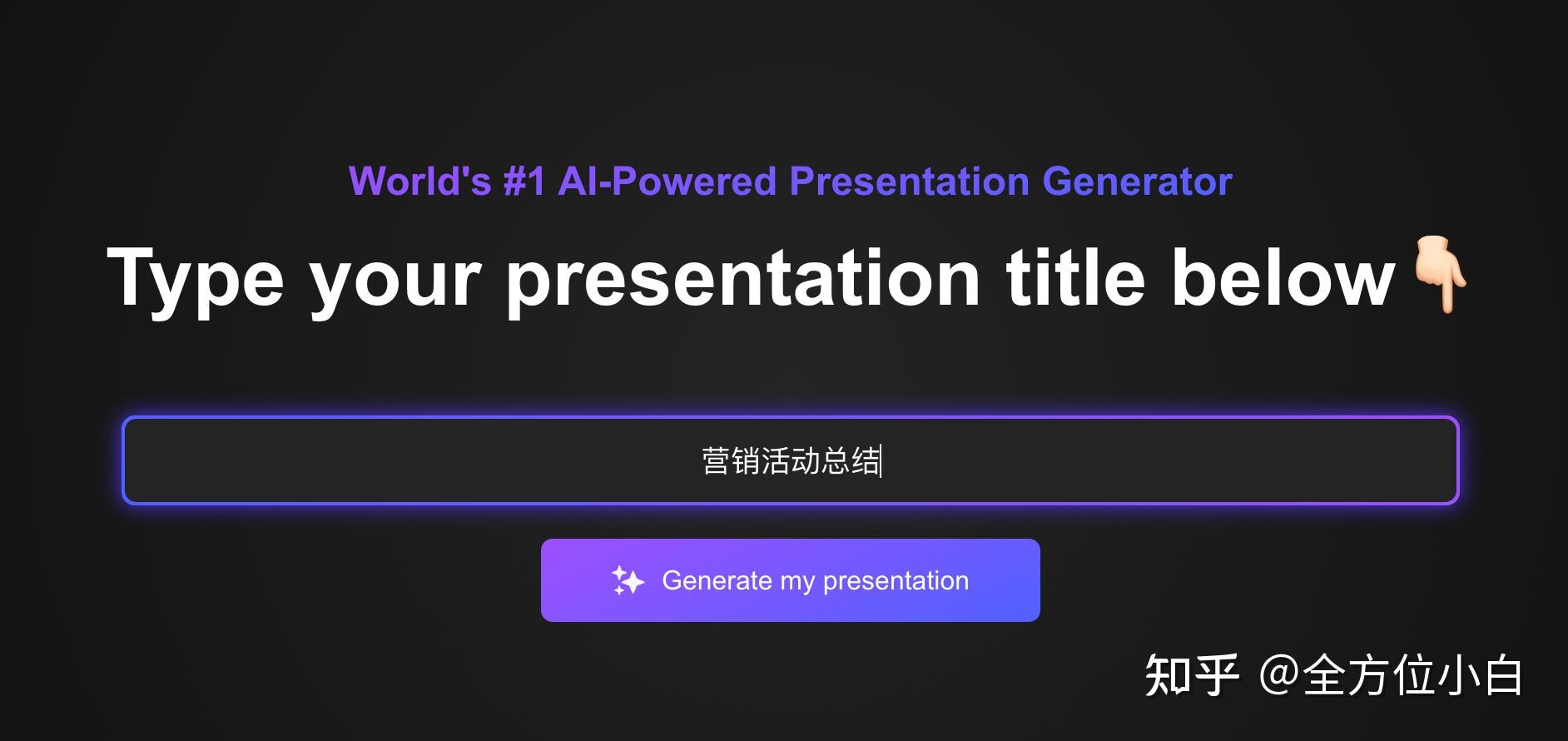 World's #1 AI-Powered Presentation Generator

Type your presentation title below👇

营销活动总结

Generate my presentation

知乎 @全方位小白